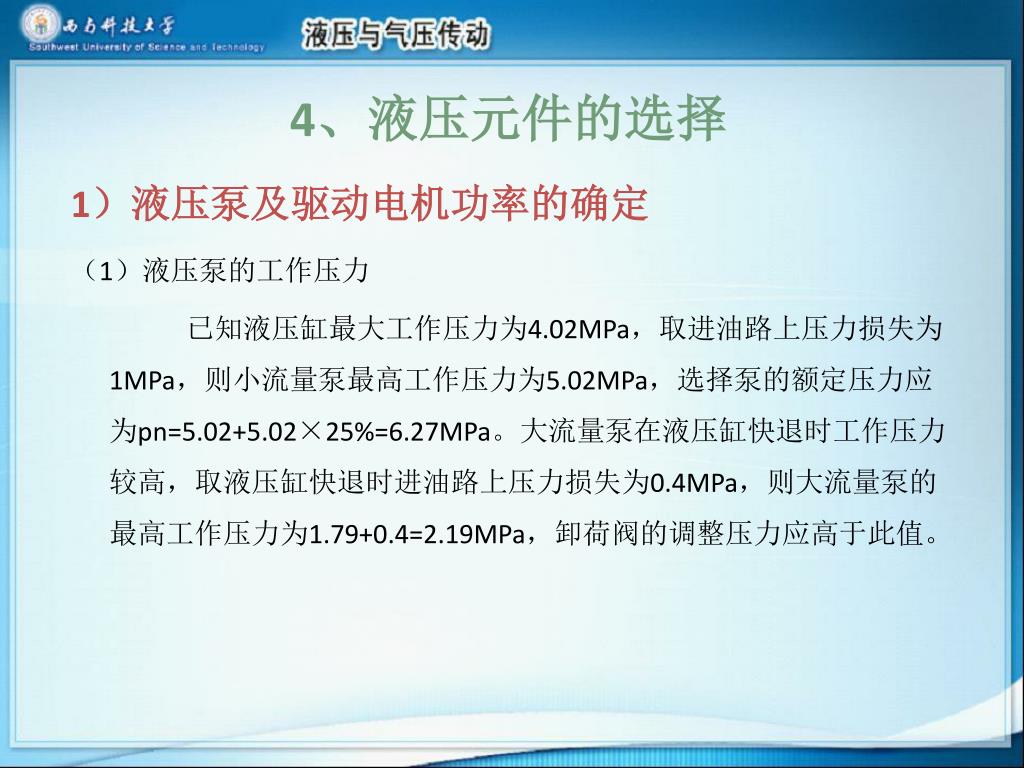 西南科技大学
Southwest University of Science and Technology

液压与气压传动

4、液压元件的选择

1）液压泵及驱动电机功率的确定

（1）液压泵的工作压力

已知液压缸最大工作压力为4.02MPa，取进油路上压力损失为1MPa，则小流量泵最高工作压力为5.02MPa，选择泵的额定压力应为pn=5.02+5.02×25%=6.27MPa。大流量泵在液压缸快退时工作压力较高，取液压缸快退时进油路上压力损失为0.4MPa，则大流量泵的最高工作压力为1.79+0.4=2.19MPa，卸荷阀的调整压力应高于此值。